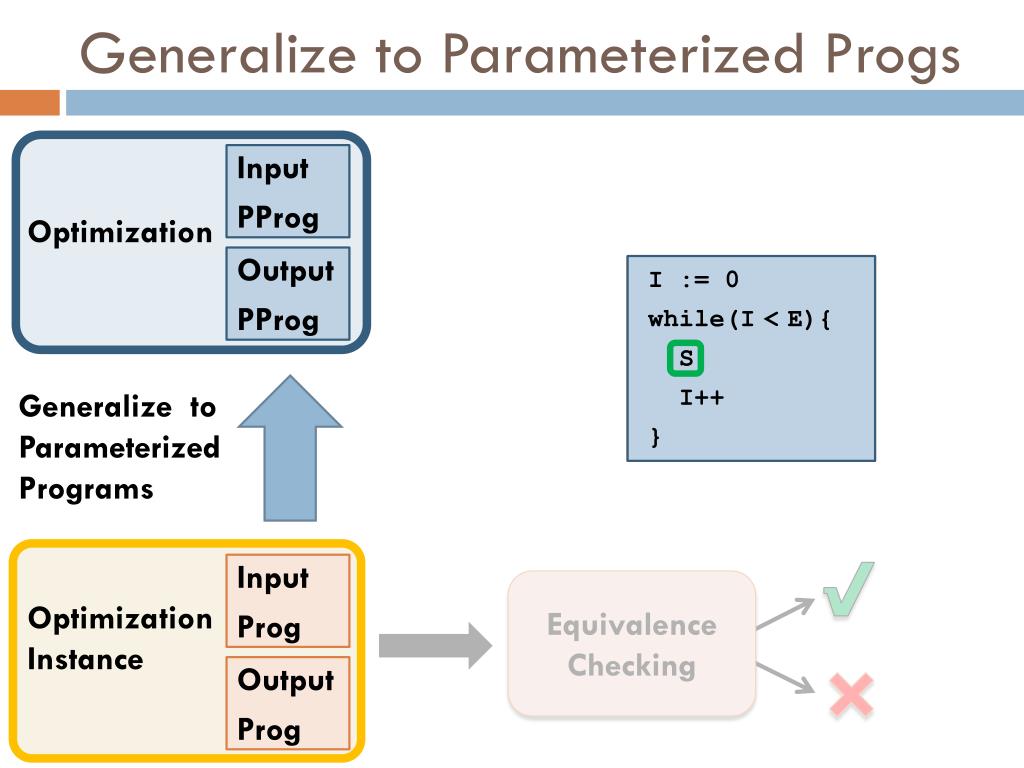 Generalize to Parameterized Progs

Optimization

Input PProg

Output PProg

I := 0
while(I < E){
S
I++
}

Generalize to Parameterized Programs

Optimization Instance

Input Prog

Output Prog

Equivalence Checking

✓

✗